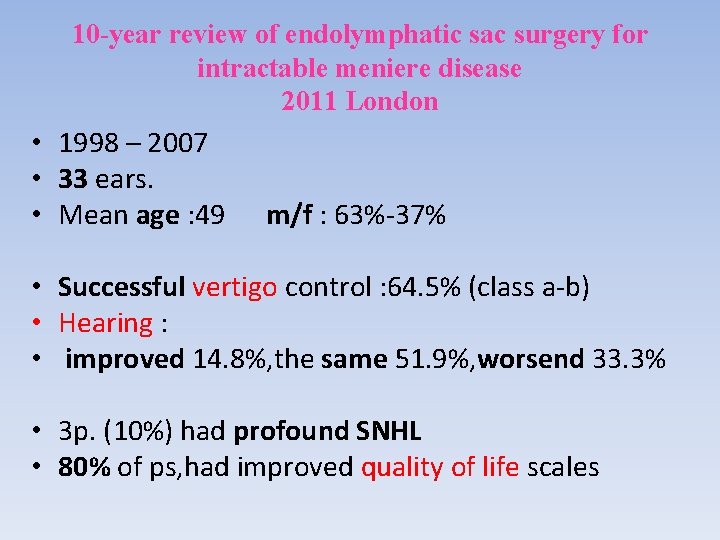 10-year review of endolymphatic sac surgery for intractable meniere disease
2011 London

• 1998 – 2007
• 33 ears.
• Mean age :49 m/f : 63%-37%

• Successful vertigo control :64.5% (class a-b)
• Hearing :
• improved 14.8%,the same 51.9%,worsend 33.3%

• 3p. (10%) had profound SNHL
• 80% of ps,had improved quality of life scales